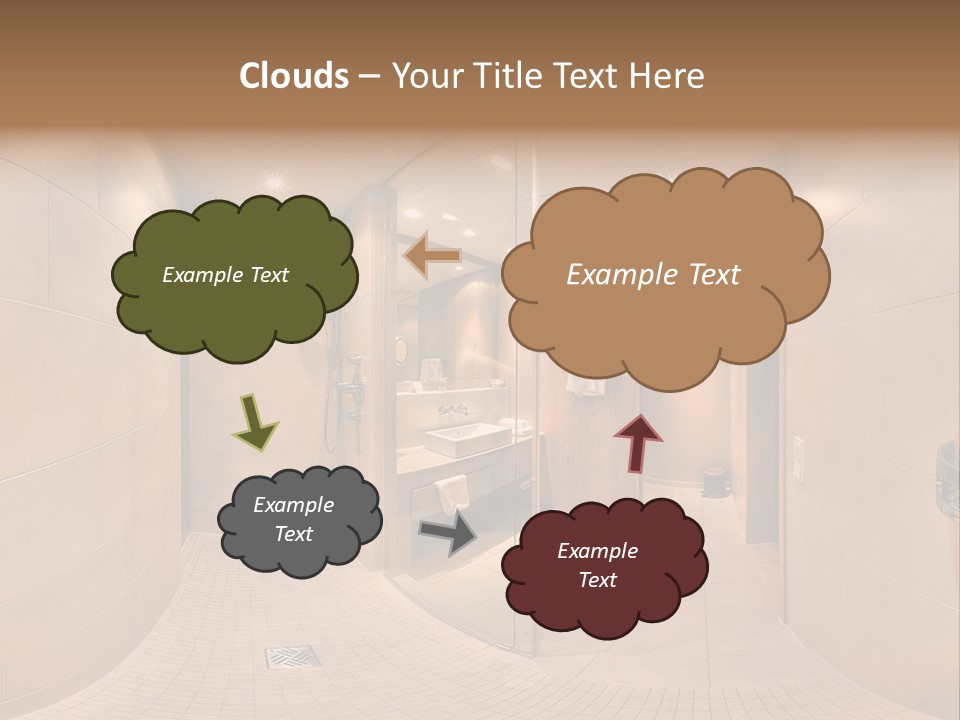 Clouds – Your Title Text Here

Example Text

Example Text

Example Text

Example Text